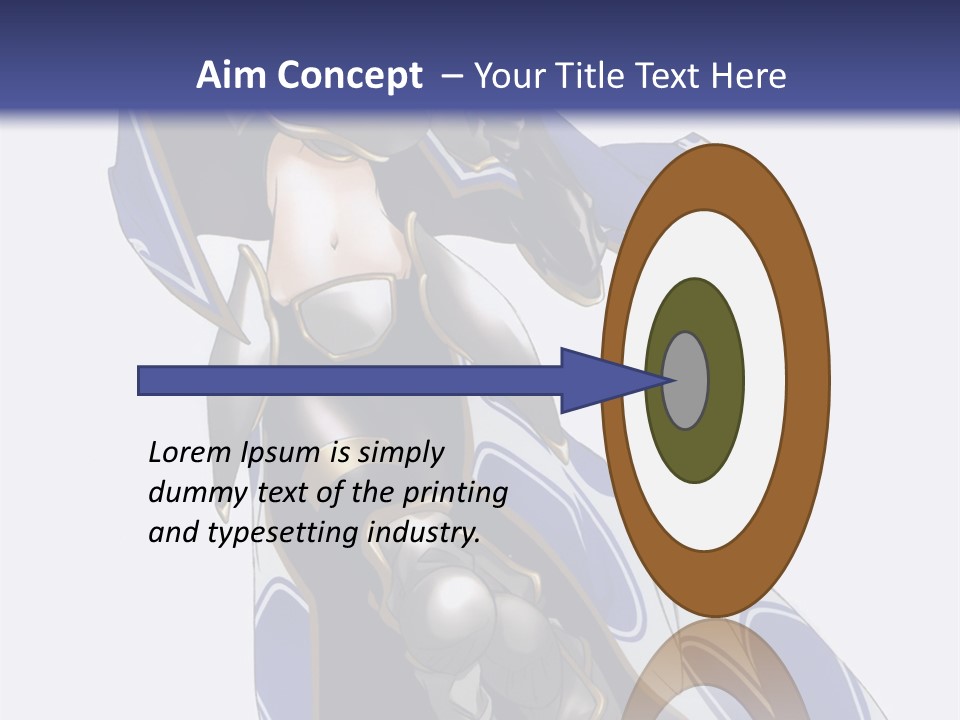 Aim Concept – Your Title Text Here

Lorem Ipsum is simply dummy text of the printing and typesetting industry.